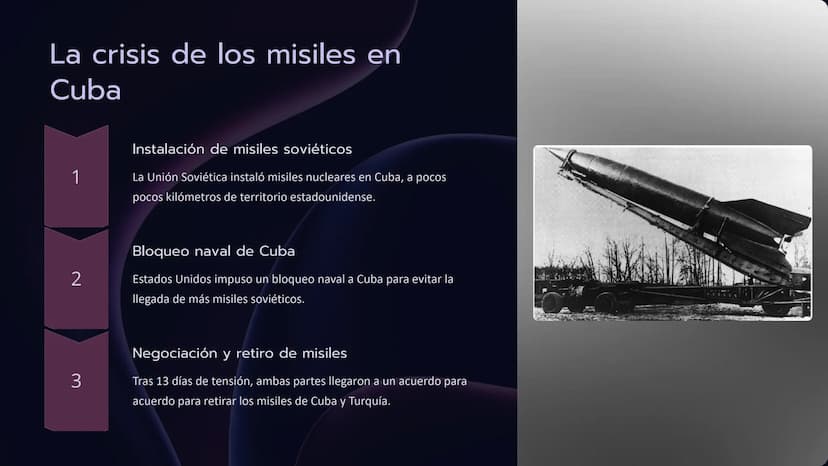 La crisis de los misiles en Cuba

1

Instalación de misiles soviéticos

La Unión Soviética instaló misiles nucleares en Cuba, a pocos pocos kilómetros de territorio estadounidense.

2

Bloqueo naval de Cuba

Estados Unidos impuso un bloqueo naval a Cuba para evitar la llegada de más misiles soviéticos.

3

Negociación y retiro de misiles

Tras 13 días de tensión, ambas partes llegaron a un acuerdo para acuerdo para retirar los misiles de Cuba y Turquía.